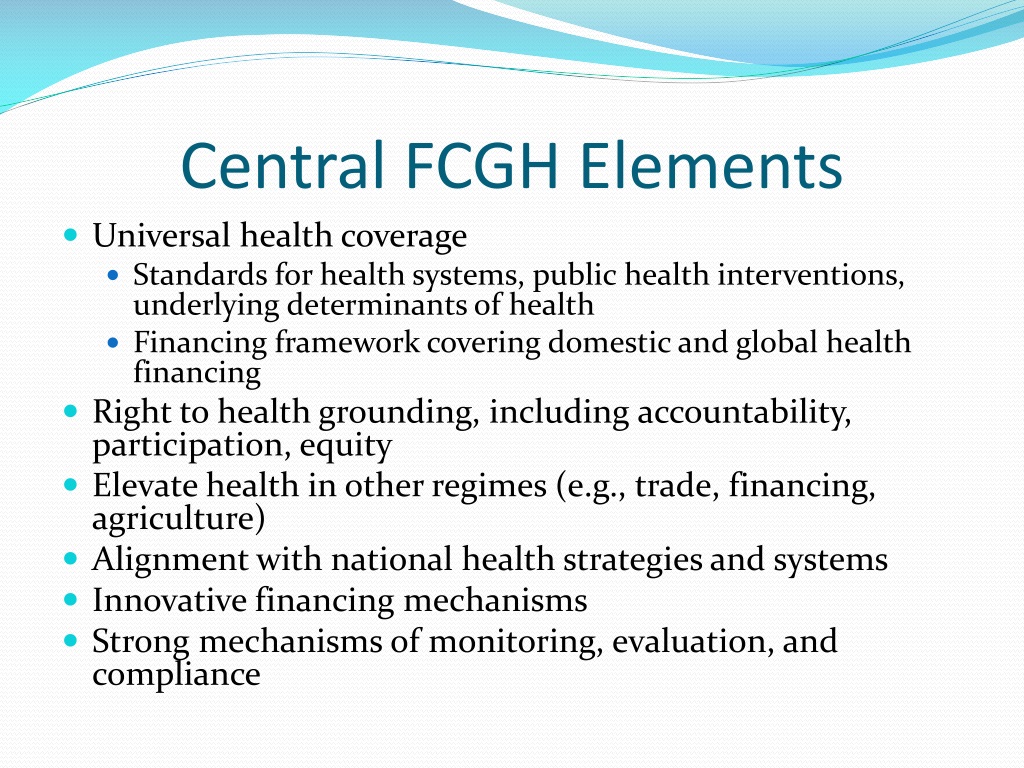 Central FCGH Elements

- Universal health coverage
  - Standards for health systems, public health interventions, underlying determinants of health
  - Financing framework covering domestic and global health financing
- Right to health grounding, including accountability, participation, equity
- Elevate health in other regimes (e.g., trade, financing, agriculture)
- Alignment with national health strategies and systems
- Innovative financing mechanisms
- Strong mechanisms of monitoring, evaluation, and compliance